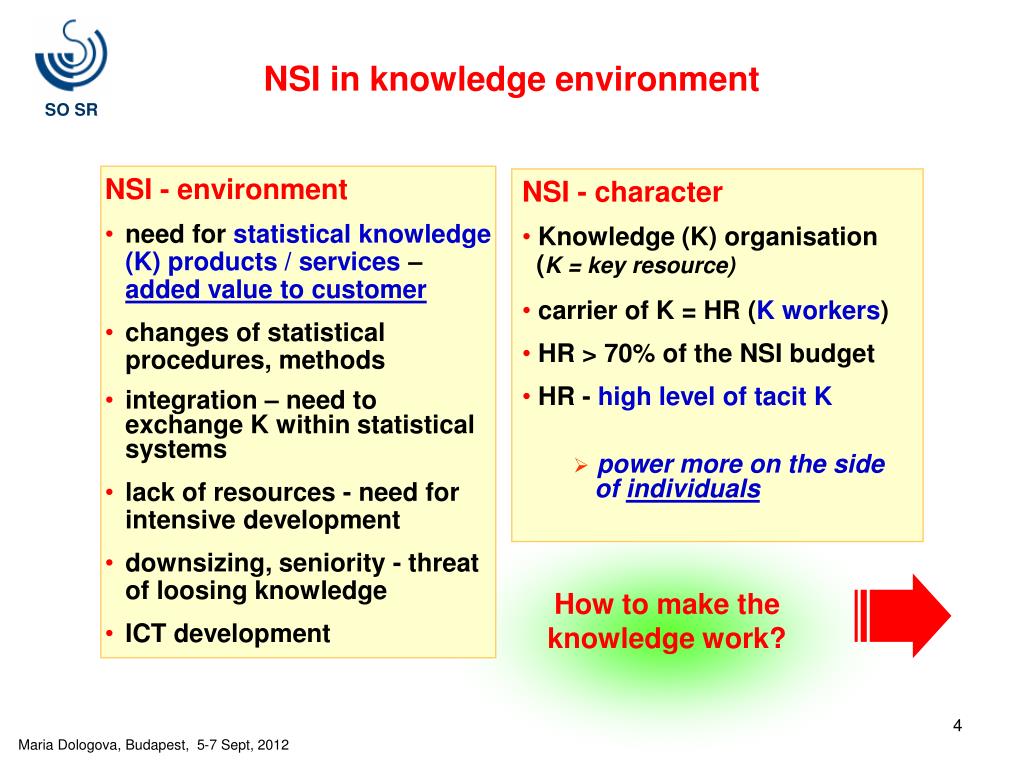 SO SR

NSI in knowledge environment

NSI - environment

• need for statistical knowledge (K) products / services – added value to customer

• changes of statistical procedures, methods

• integration – need to exchange K within statistical systems

• lack of resources - need for intensive development

• downsizing, seniority - threat of loosing knowledge

• ICT development

NSI - character

• Knowledge (K) organisation (K = key resource)

• carrier of K = HR (K workers)

• HR > 70% of the NSI budget

• HR - high level of tacit K

➢ power more on the side of individuals

How to make the knowledge work?

4

Maria Dologova, Budapest, 5-7 Sept, 2012